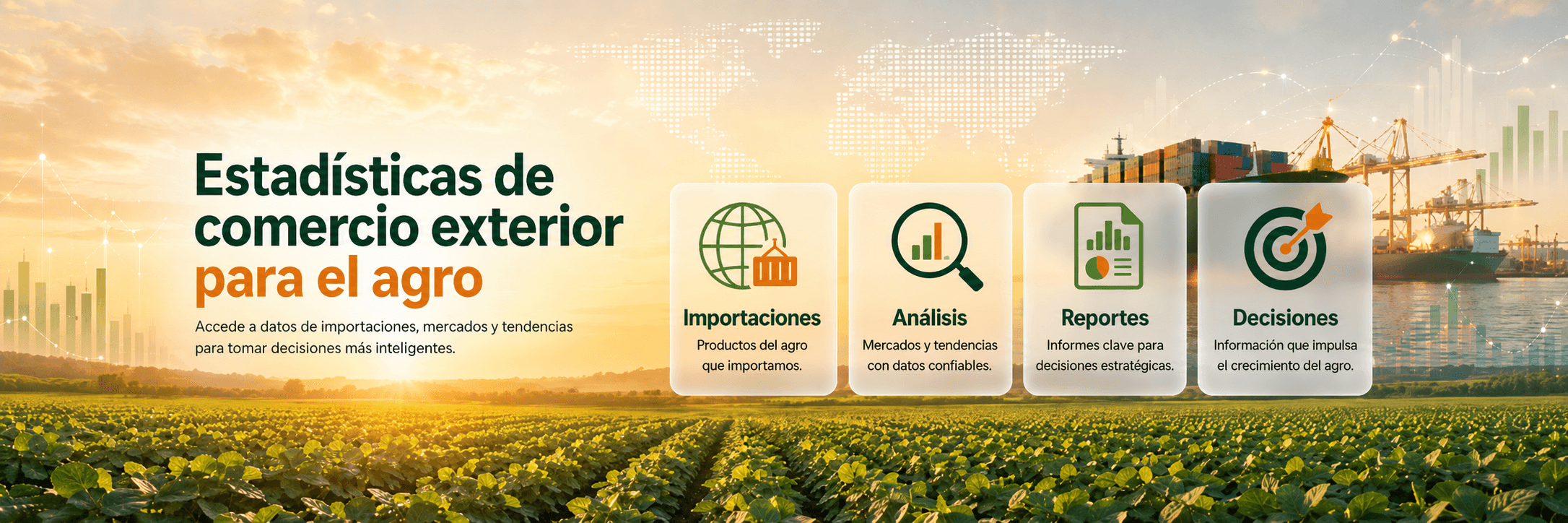 Estadísticas de comercio exterior para el agro

Accede a datos de importaciones, mercados y tendencias para tomar decisiones más inteligentes.

Importaciones
Productos del agro que importamos.

Análisis
Mercados y tendencias con datos confiables.

Reportes
Informes clave para decisiones estratégicas.

Decisiones
Información que impulsa el crecimiento del agro.